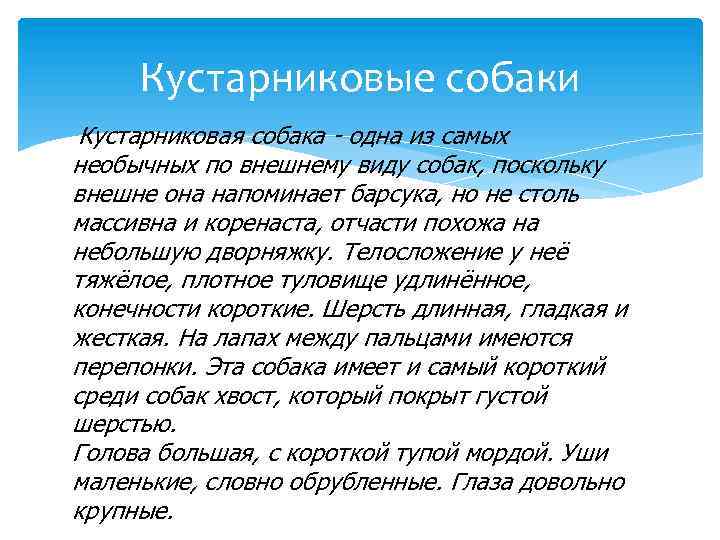 Кустарниковые собаки

Кустарниковая собака - одна из самых необычных по внешнему виду собак, поскольку внешне она напоминает барсука, но не столь массивна и коренаста, отчасти похожа на небольшую дворняжку. Телосложение у неё тяжёлое, плотное туловище удлинённое, конечности короткие. Шерсть длинная, гладкая и жесткая. На лапах между пальцами имеются перепонки. Эта собака имеет и самый короткий среди собак хвост, который покрыт густой шерстью.
Голова большая, с короткой тупой мордой. Уши маленькие, словно обрубленные. Глаза довольно крупные.